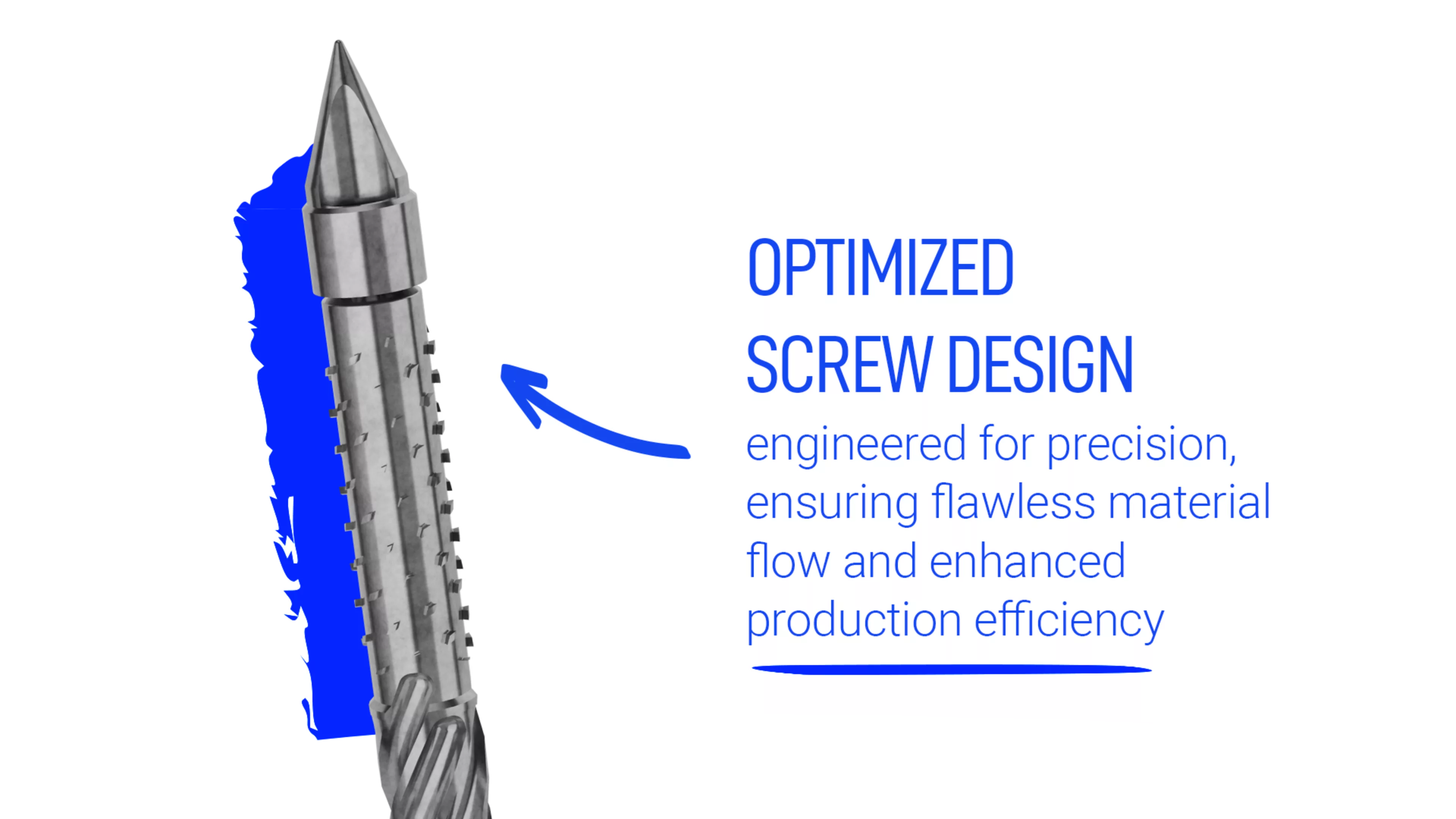 OPTIMIZED
SCREW DESIGN

engineered for precision, ensuring flawless material flow and enhanced production efficiency